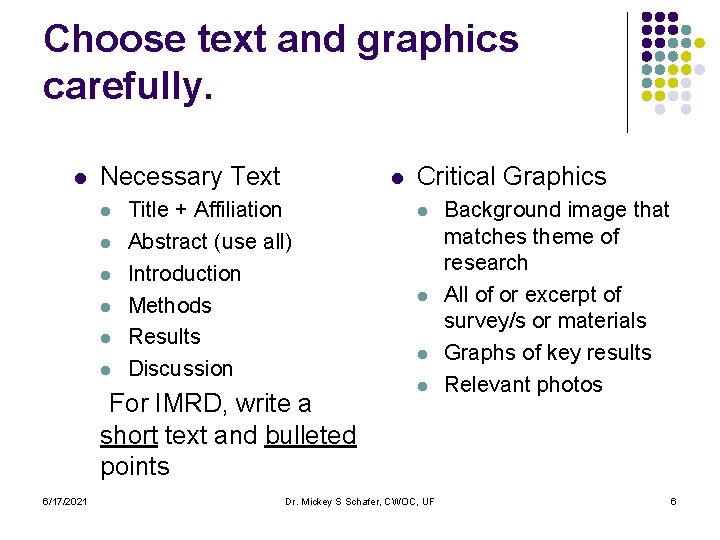 Choose text and graphics carefully.

- Necessary Text
  - Title + Affiliation
  - Abstract (use all)
  - Introduction
  - Methods
  - Results
  - Discussion

For IMRD, write a short text and bulleted points

- Critical Graphics
  - Background image that matches theme of research
  - All of or excerpt of survey/s or materials
  - Graphs of key results
  - Relevant photos

6/17/2021

Dr. Mickey S Schafer, CWOC, UF

6